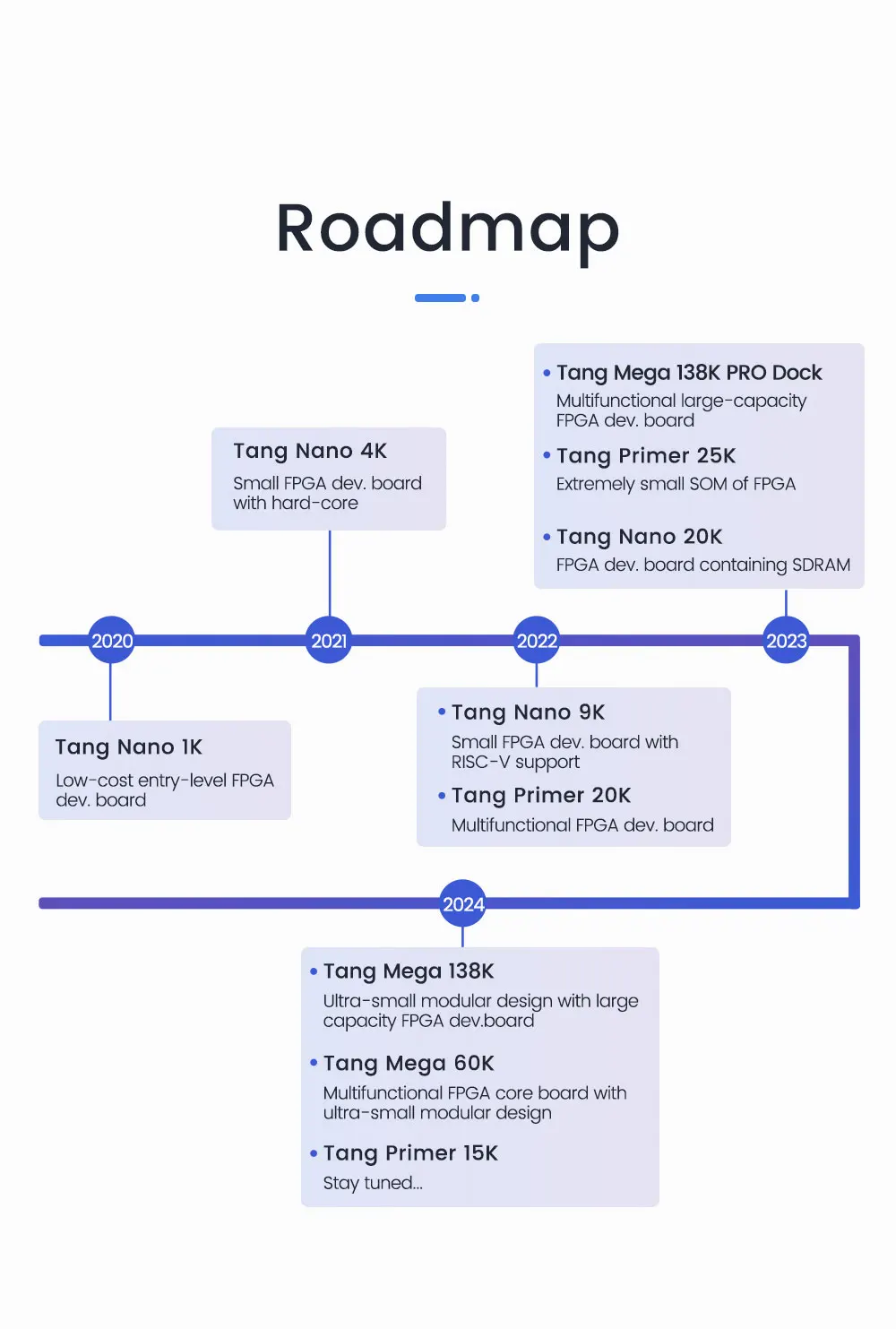 Roadmap

2020

Tang Nano 1K
Low-cost entry-level FPGA dev. board

2021

Tang Nano 4K
Small FPGA dev. board with hard-core

2022

• Tang Nano 9K
Small FPGA dev. board with RISC-V support
• Tang Primer 20K
Multifunctional FPGA dev. board

2023

• Tang Mega 138K PRO Dock
Multifunctional large-capacity FPGA dev. board
• Tang Primer 25K
Extremely small SOM of FPGA
• Tang Nano 20K
FPGA dev. board containing SDRAM

2024

• Tang Mega 138K
Ultra-small modular design with large capacity FPGA dev.board
• Tang Mega 60K
Multifunctional FPGA core board with ultra-small modular design
• Tang Primer 15K
Stay tuned...